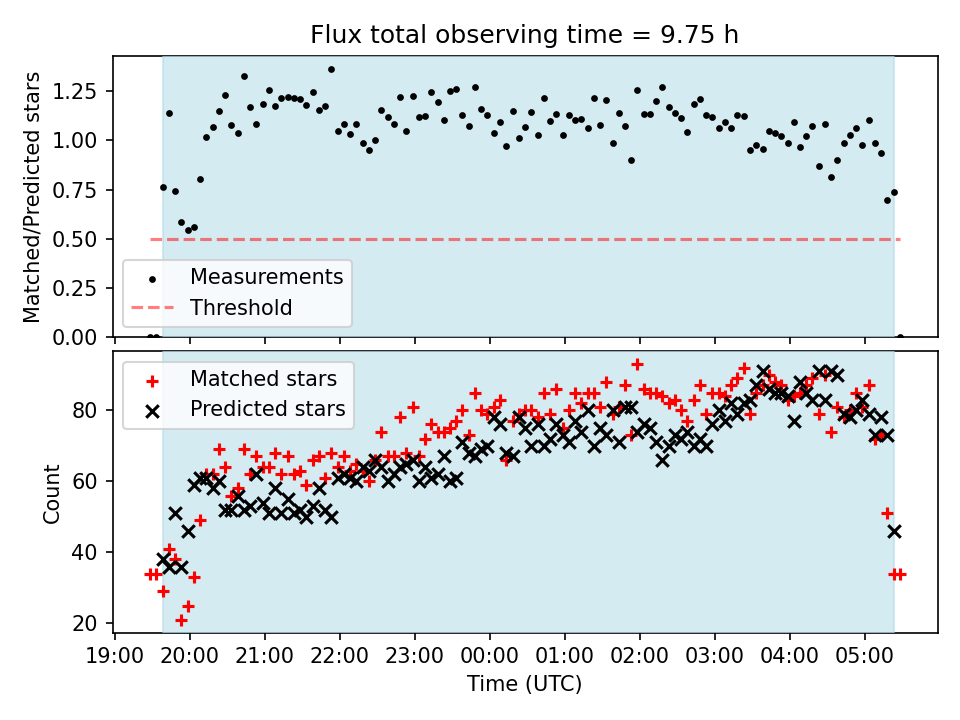 Flux total observing time = 9.75 h

Matched/Predicted stars

1.25
1.00
0.75
0.50
0.25
0.00

Measurements
Threshold

Matched stars
Predicted stars

Count

80
60
40
20

19:00 20:00 21:00 22:00 23:00 00:00 01:00 02:00 03:00 04:00 05:00

Time (UTC)